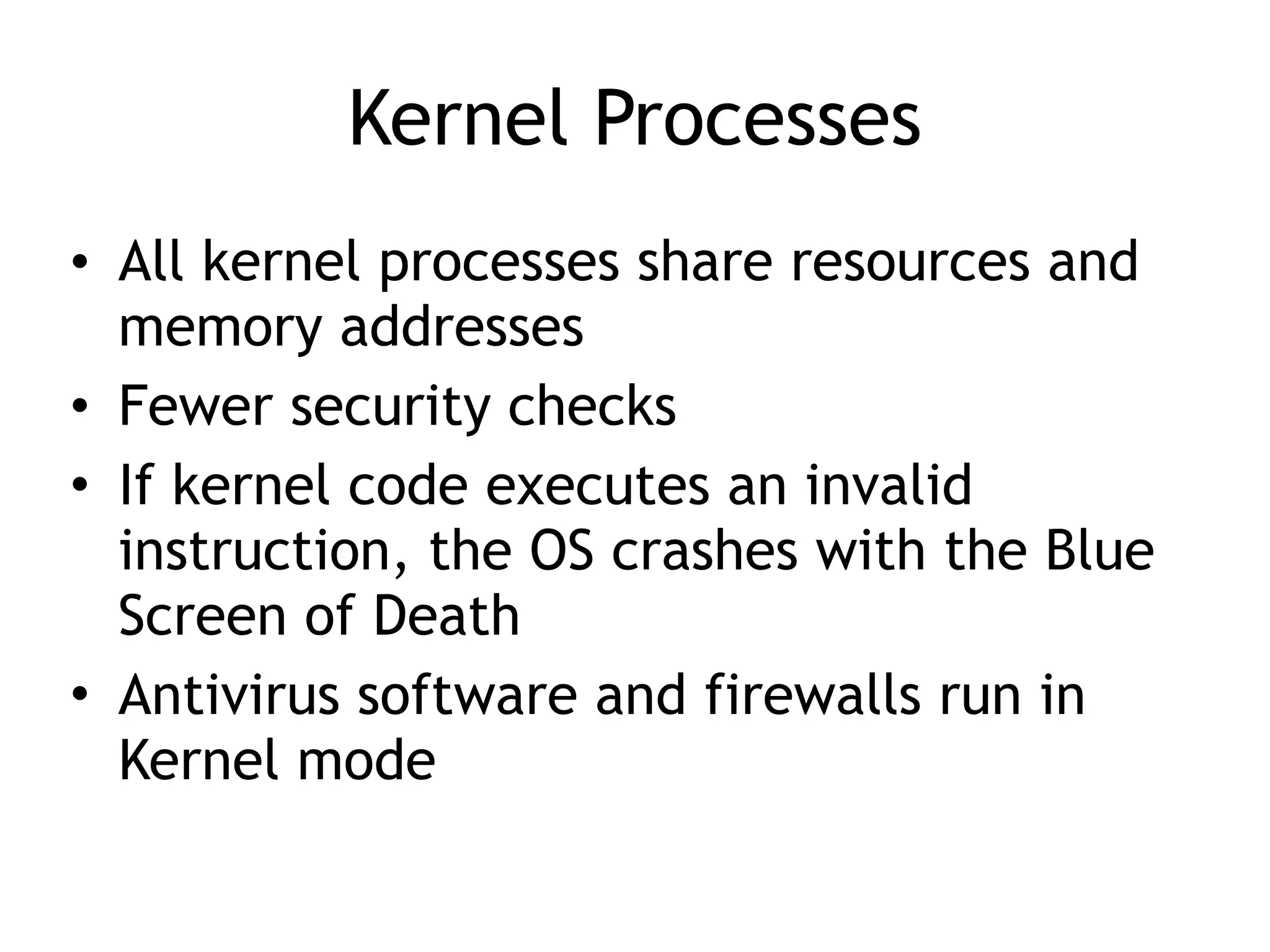 Kernel Processes

• All kernel processes share resources and memory addresses
• Fewer security checks
• If kernel code executes an invalid instruction, the OS crashes with the Blue Screen of Death
• Antivirus software and firewalls run in Kernel mode